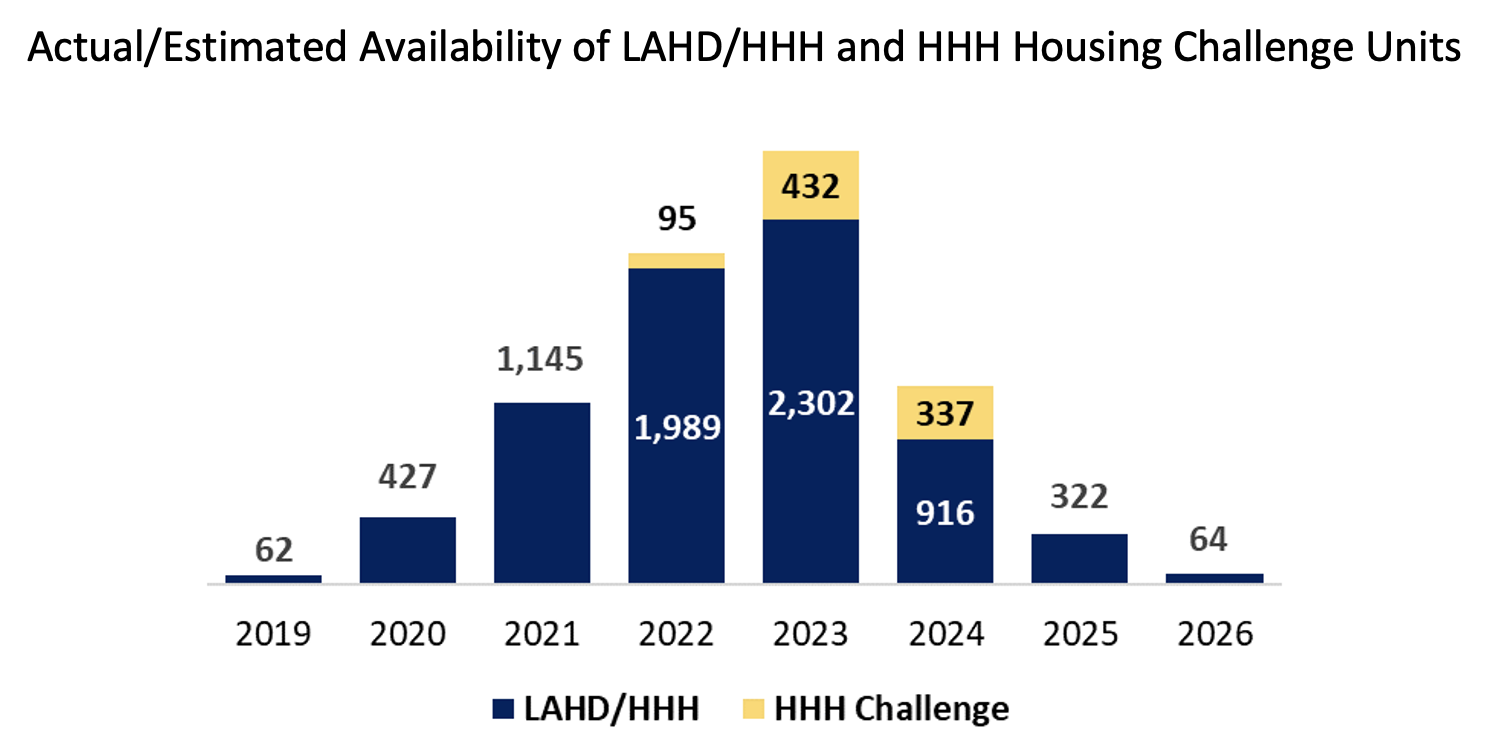 Actual/Estimated Availability of LAHD/HHH and HHH Housing Challenge Units

62
427
1,145
95
1,989
432
2,302
337
916
322
64

2019 2020 2021 2022 2023 2024 2025 2026

LAHD/HHH HHH Challenge